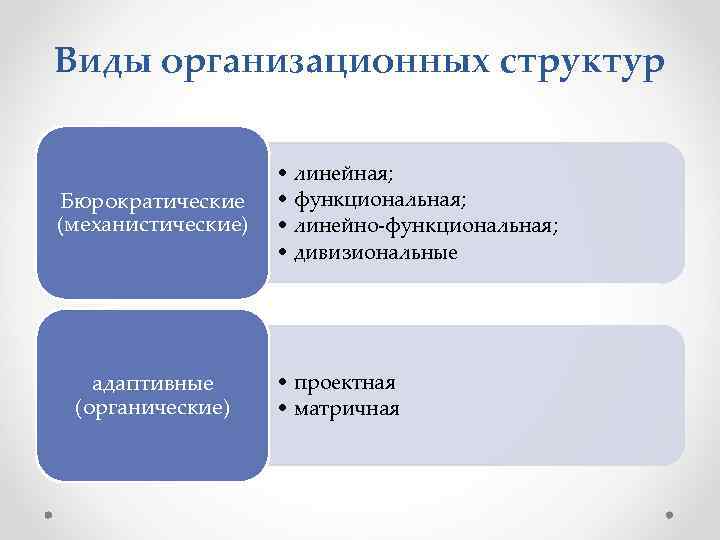 Виды организационных структур

Бюрократические (механистические)

• линейная;
• функциональная;
• линейно-функциональная;
• дивизиональные

адаптивные (органические)

• проектная
• матричная